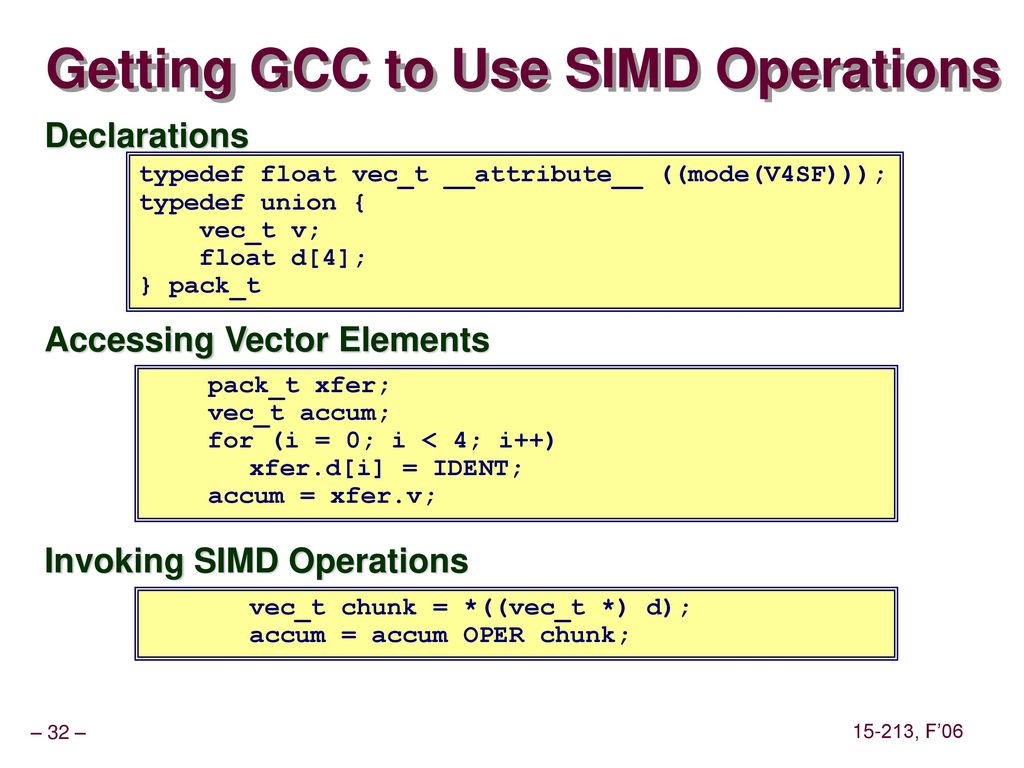 Getting GCC to Use SIMD Operations

Declarations

typedef float vec_t __attribute__ ((mode(V4SF)));
typedef union {
    vec_t v;
    float d[4];
} pack_t

Accessing Vector Elements

pack_t xfer;
vec_t accum;
for (i = 0; i < 4; i++)
    xfer.d[i] = IDENT;
accum = xfer.v;

Invoking SIMD Operations

vec_t chunk = *((vec_t *) d);
accum = accum OPER chunk;

– 32 –

15-213, F'06